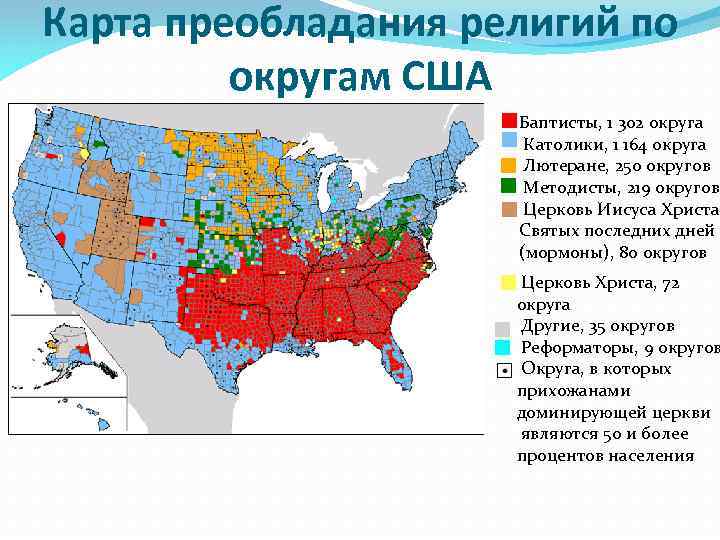 Карта преобладания религий по округам США

Баптисты, 1 302 округа
Католики, 1 164 округа
Лютеране, 250 округов
Методисты, 219 округов
Церковь Иисуса Христа Святых последних дней (мормоны), 80 округов
Церковь Христа, 72 округа
Другие, 35 округов
Реформаторы, 9 округов
Округа, в которых прихожанами доминирующей церкви являются 50 и более процентов населения